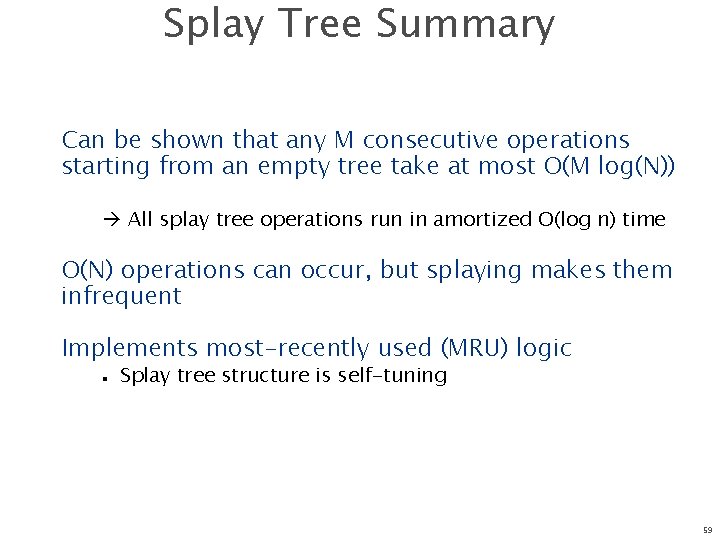 Splay Tree Summary

Can be shown that any M consecutive operations starting from an empty tree take at most O(M log(N))

→ All splay tree operations run in amortized O(log n) time

O(N) operations can occur, but splaying makes them infrequent

Implements most-recently used (MRU) logic

▪ Splay tree structure is self-tuning

59